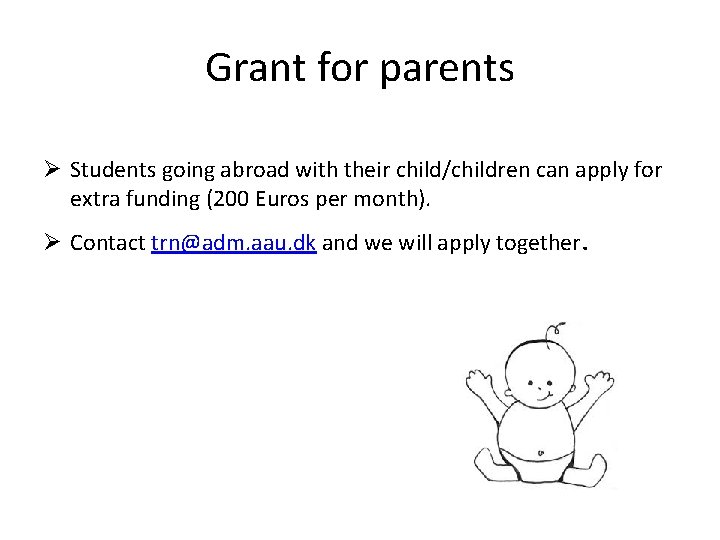 Grant for parents

➢ Students going abroad with their child/children can apply for extra funding (200 Euros per month).

➢ Contact trn@adm.aau.dk and we will apply together.